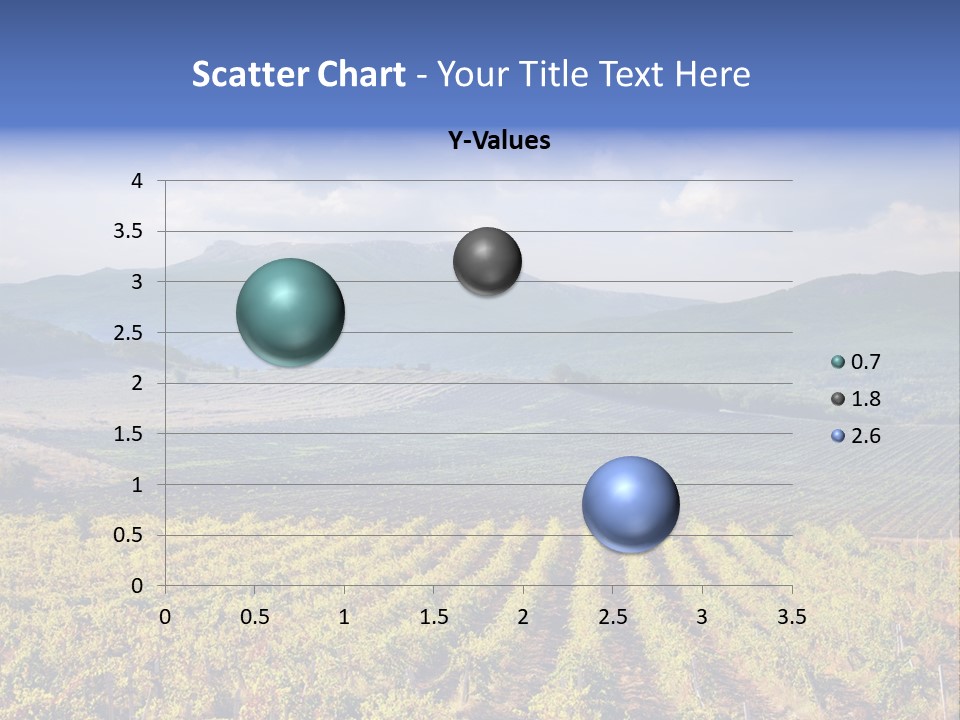 Scatter Chart - Your Title Text Here

Y-Values

4
3.5
3
2.5
2
1.5
1
0.5
0

0 0.5 1 1.5 2 2.5 3 3.5

0.7
1.8
2.6